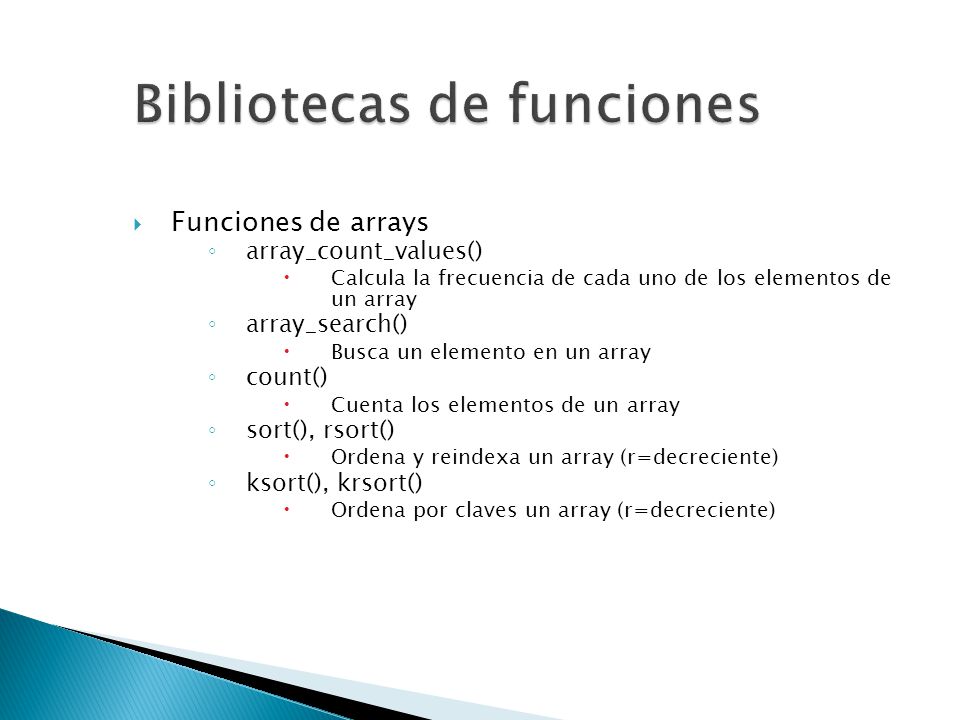 Bibliotecas de funciones

Funciones de arrays

array_count_values()

Calcula la frecuencia de cada uno de los elementos de un array

array_search()

Busca un elemento en un array

count()

Cuenta los elementos de un array

sort(), rsort()

Ordena y reindexa un array (r=decreciente)

ksort(), krsort()

Ordena por claves un array (r=decreciente)